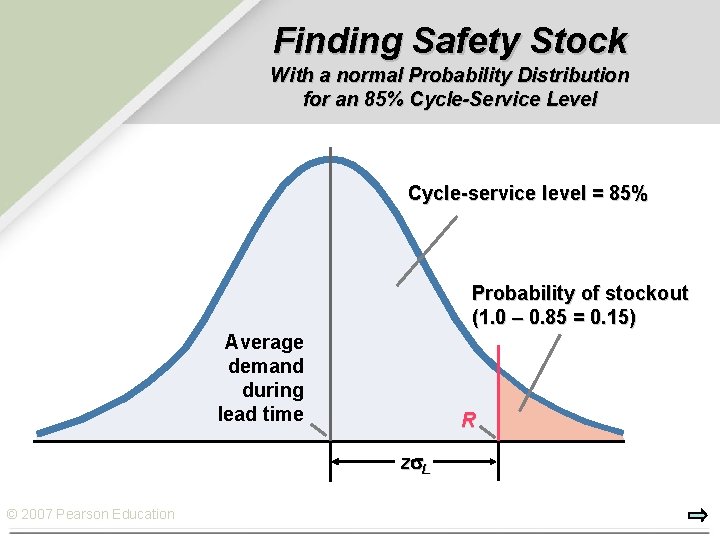 Finding Safety Stock

With a normal Probability Distribution for an 85% Cycle-Service Level

Cycle-service level = 85%

Probability of stockout (1.0 – 0.85 = 0.15)

Average demand during lead time

R

$z\sigma_L$

© 2007 Pearson Education

⇨